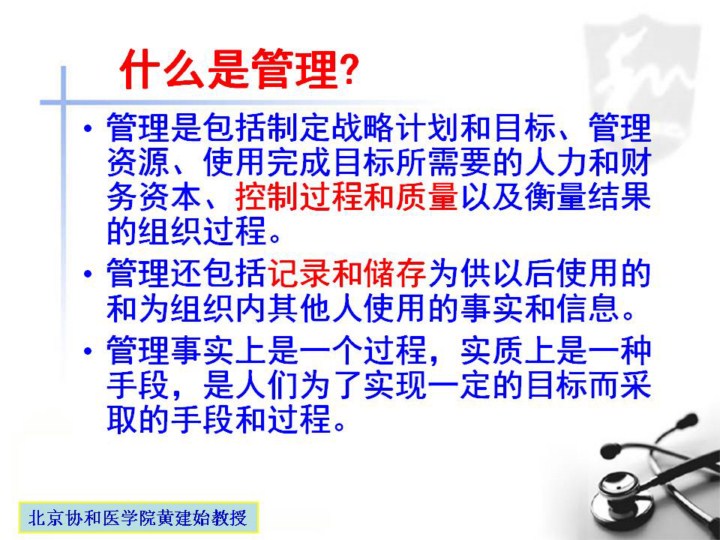 什么是管理?

• 管理是包括制定战略计划和目标、管理资源、使用完成目标所需要的人力和财务资本、控制过程和质量以及衡量结果的组织过程。

• 管理还包括记录和储存为供以后使用的和为组织内其他人使用的事实和信息。

• 管理事实上是一个过程，实质上是一种手段，是人们为了实现一定的目标而采取的手段和过程。

北京协和医学院黄建始教授